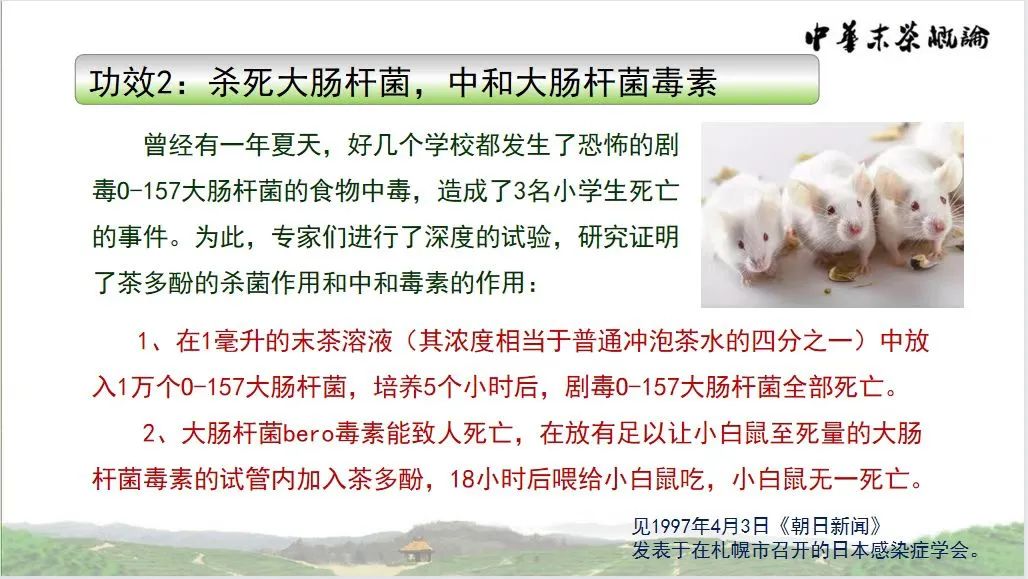 中華末茶概論

功效2：杀死大肠杆菌，中和大肠杆菌毒素

曾经有一年夏天，好几个学校都发生了恐怖的剧毒0-157大肠杆菌的食物中毒，造成了3名小学生死亡的事件。为此，专家们进行了深度的试验，研究证明了茶多酚的杀菌作用和中和毒素的作用：

1、在1毫升的末茶溶液（其浓度相当于普通冲泡茶水的四分之一）中放入1万个0-157大肠杆菌，培养5个小时后，剧毒0-157大肠杆菌全部死亡。

2、大肠杆菌bero毒素能致人死亡，在放有足以让小白鼠至死量的大肠杆菌毒素的试管内加入茶多酚，18小时后喂给小白鼠吃，小白鼠无一死亡。

见1997年4月3日《朝日新闻》
发表于在札幌市召开的日本感染症学会。